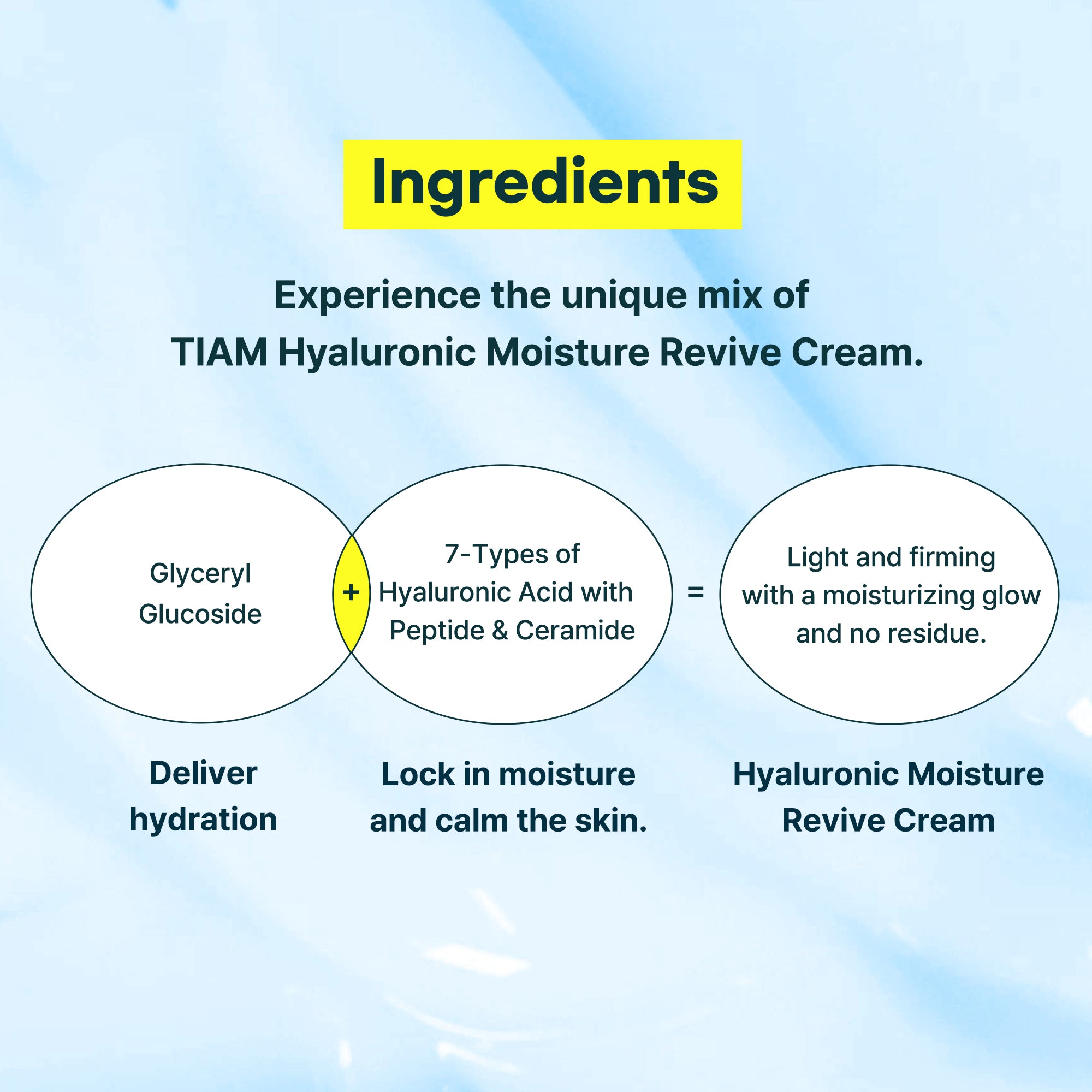 Ingredients

Experience the unique mix of TIAM Hyaluronic Moisture Revive Cream.

Glyceryl Glucoside

+

7-Types of Hyaluronic Acid with Peptide & Ceramide

=

Light and firming with a moisturizing glow and no residue.

Deliver hydration

Lock in moisture and calm the skin.

Hyaluronic Moisture Revive Cream